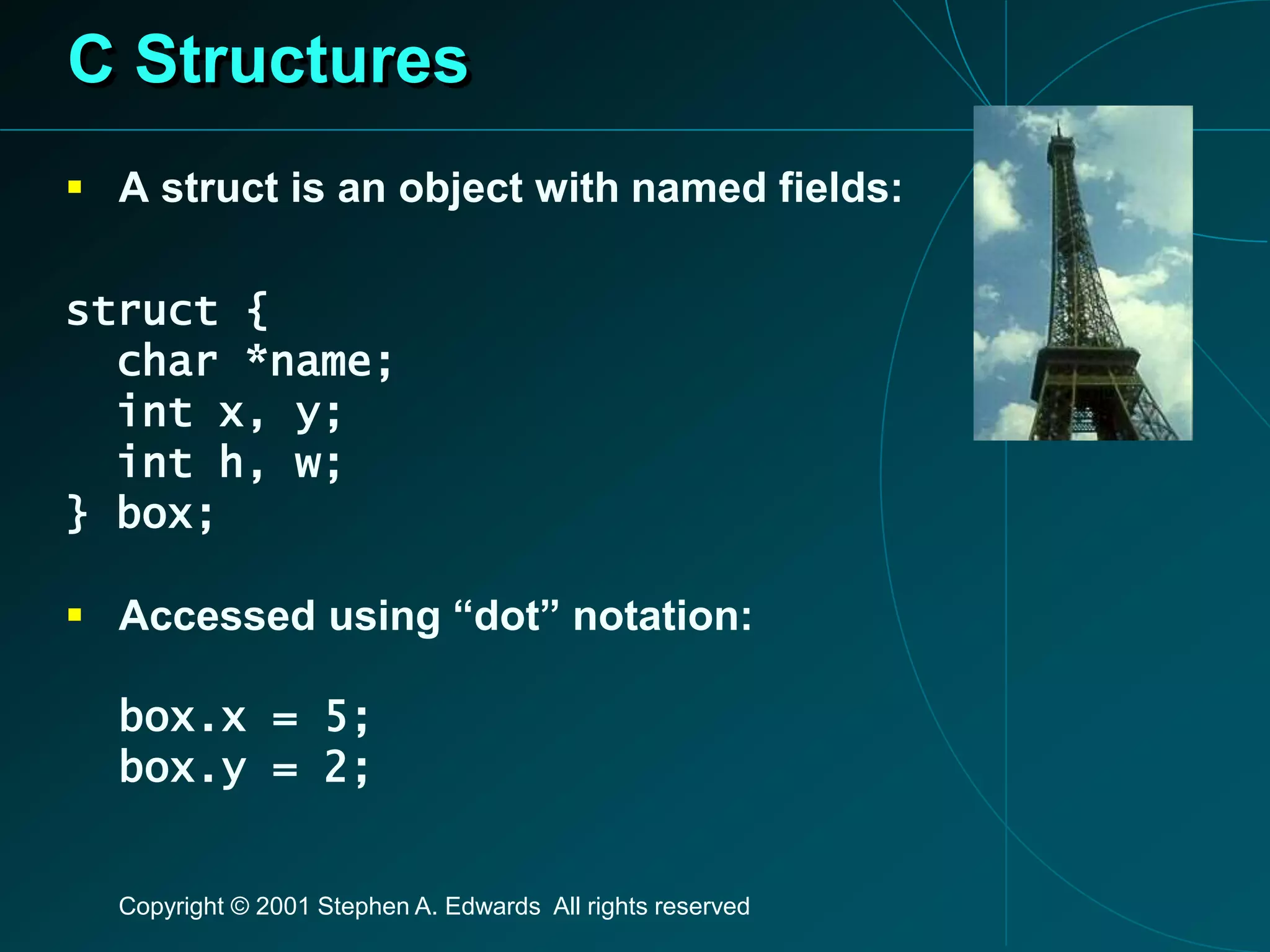 C Structures

▪ A struct is an object with named fields:

struct {
  char *name;
  int x, y;
  int h, w;
} box;

▪ Accessed using “dot” notation:

  box.x = 5;
  box.y = 2;

Copyright © 2001 Stephen A. Edwards  All rights reserved